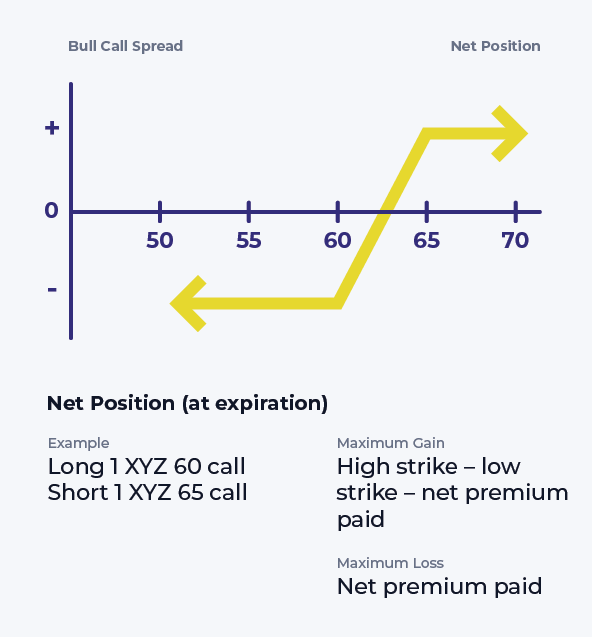 Bull Call Spread

Net Position

+

0

-

50 55 60 65 70

Net Position (at expiration)

Example
Long 1 XYZ 60 call
Short 1 XYZ 65 call

Maximum Gain
High strike – low strike – net premium paid

Maximum Loss
Net premium paid